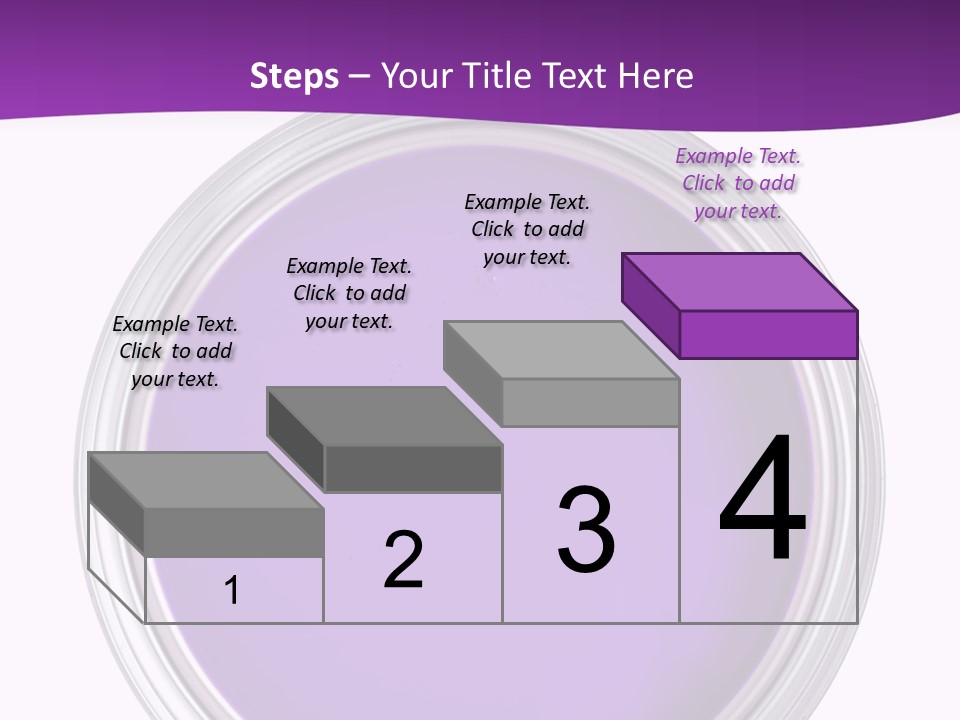 Steps – Your Title Text Here

Example Text. Click to add your text.

Example Text. Click to add your text.

Example Text. Click to add your text.

Example Text. Click to add your text.

1

2

3

4